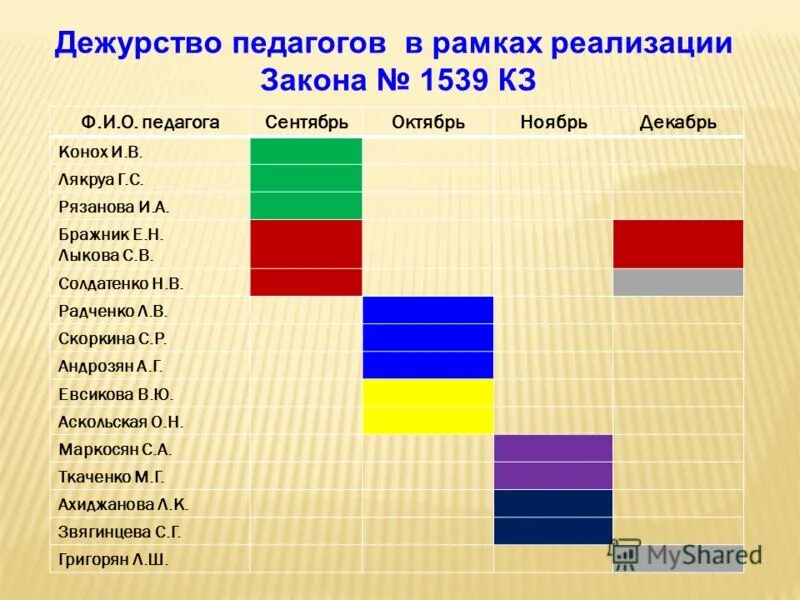 Дежурство педагогов в рамках реализации Закона № 1539 КЗ

| Ф.И.О. педагога | Сентябрь | Октябрь | Ноябрь | Декабрь |
|---|---|---|---|---|
| Конох И.В. | | | | |
| Лякруа Г.С. | | | | |
| Рязанова И.А. | | | | |
| Бражник Е.Н. Лыкова С.В. | | | | |
| Солдатенко Н.В. | | | | |
| Радченко Л.В. | | | | |
| Скоркина С.Р. | | | | |
| Андрозян А.Г. | | | | |
| Евсикова В.Ю. | | | | |
| Аскольская О.Н. | | | | |
| Маркосян С.А. | | | | |
| Ткаченко М.Г. | | | | |
| Ахиджанова Л.К. | | | | |
| Звягинцева С.Г. | | | | |
| Григорян Л.Ш. | | | | |

MyShared